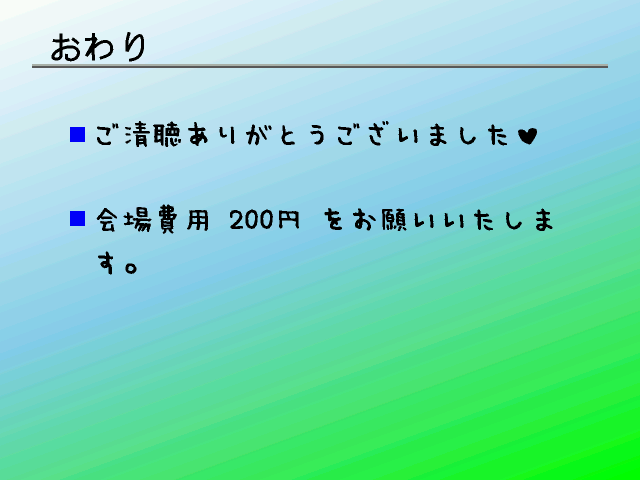 おわり

■ ご清聴ありがとうございました♥

■ 会場費用 200円 をお願いいたします。